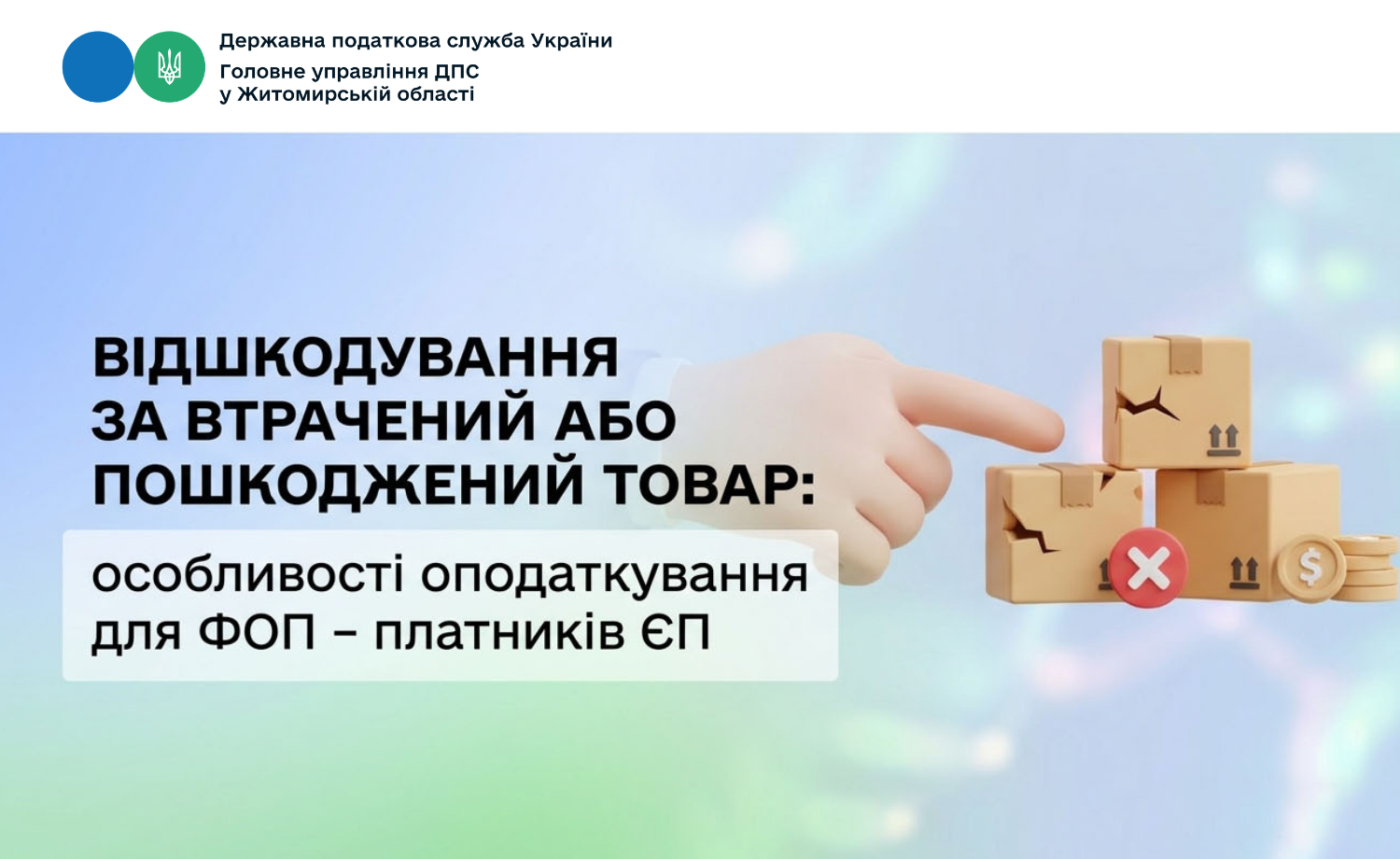 Державна податкова служба України
Головне управління ДПС
у Житомирській області

ВІДШКОДУВАННЯ
ЗА ВТРАЧЕНИЙ АБО
ПОШКОДЖЕНИЙ ТОВАР:

особливості оподаткування
для ФОП – платників ЄП